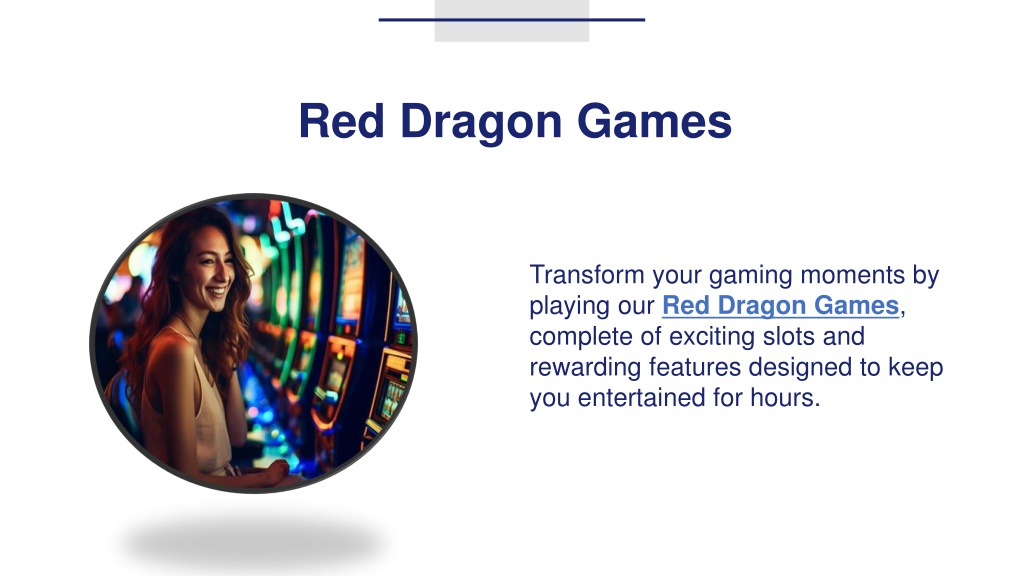 Red Dragon Games

Transform your gaming moments by playing our Red Dragon Games, complete of exciting slots and rewarding features designed to keep you entertained for hours.